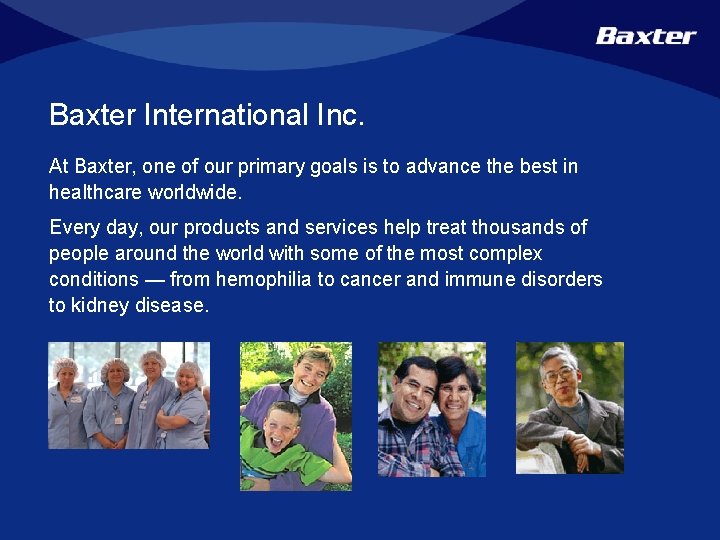 Baxter

Baxter International Inc.

At Baxter, one of our primary goals is to advance the best in healthcare worldwide.

Every day, our products and services help treat thousands of people around the world with some of the most complex conditions — from hemophilia to cancer and immune disorders to kidney disease.